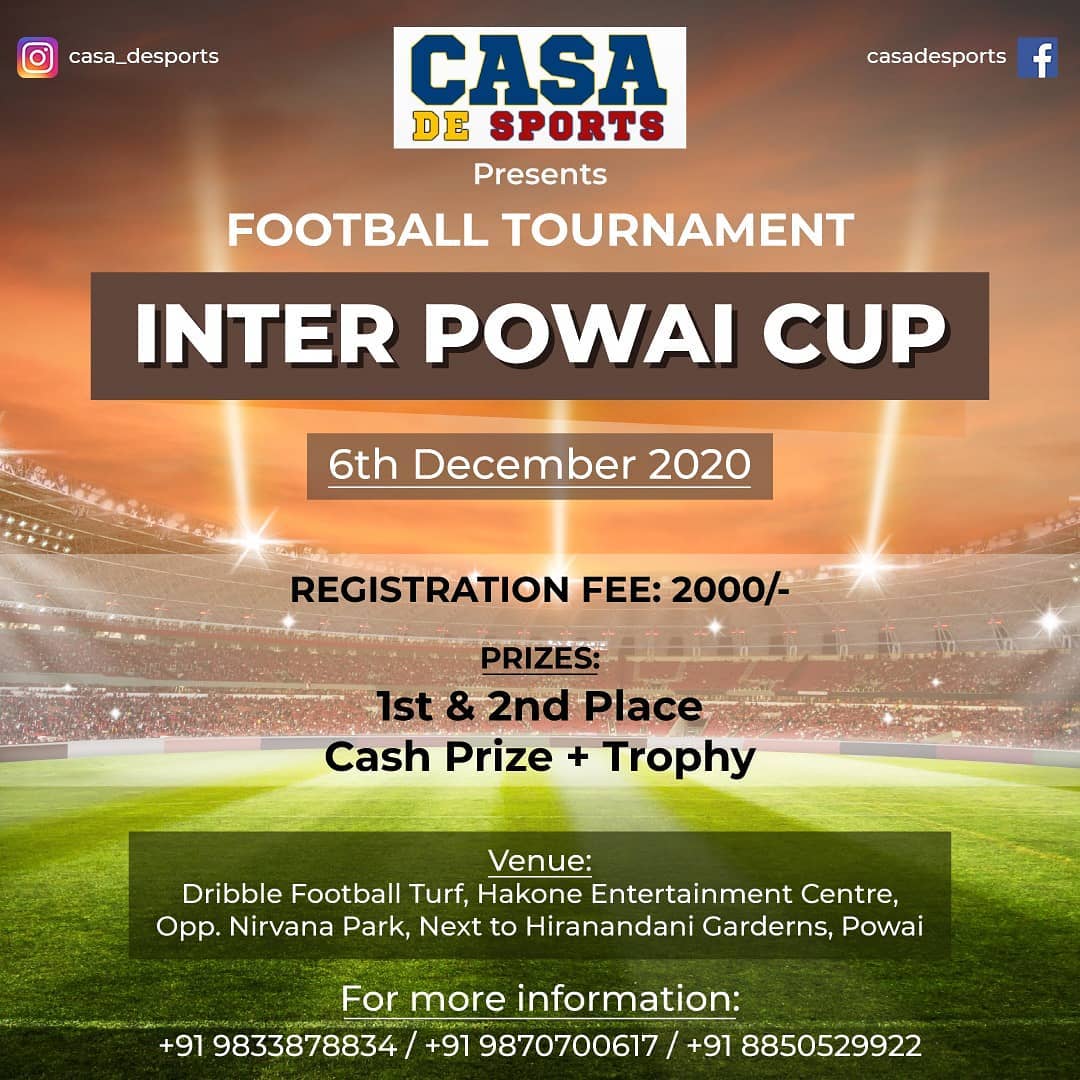 casa_desports

CASA
DE SPORTS

casadesports

Presents

FOOTBALL TOURNAMENT

INTER POWAI CUP

6th December 2020

REGISTRATION FEE: 2000/-

PRIZES:
1st & 2nd Place
Cash Prize + Trophy

Venue:
Dribble Football Turf, Hakone Entertainment Centre, Opp. Nirvana Park, Next to Hiranandani Garderns, Powai

For more information:
+91 9833878834 / +91 9870700617 / +91 8850529922